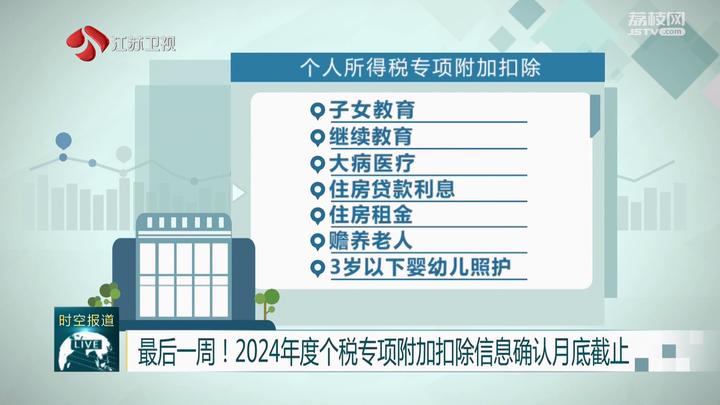 江苏卫视

荔枝网
JSTV.com

个人所得税专项附加扣除

子女教育
继续教育
大病医疗
住房贷款利息
住房租金
赡养老人
3岁以下婴幼儿照护

时空报道
LIVE

最后一周！2024年度个税专项附加扣除信息确认月底截止